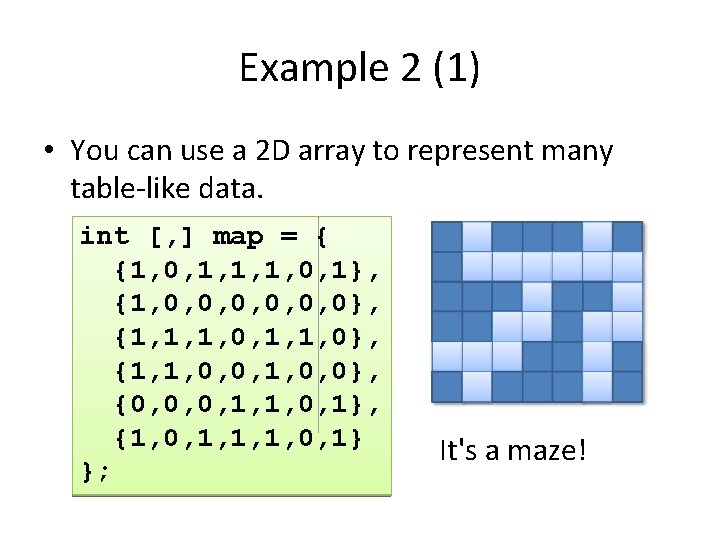 Example 2 (1)

• You can use a 2D array to represent many table-like data.

int [,] map = {
  {1,0,1,1,1,0,1},
  {1,0,0,0,0,0,0},
  {1,1,1,0,1,1,0},
  {1,1,0,0,1,0,0},
  {0,0,0,1,1,0,1},
  {1,0,1,1,1,0,1}
};

It's a maze!